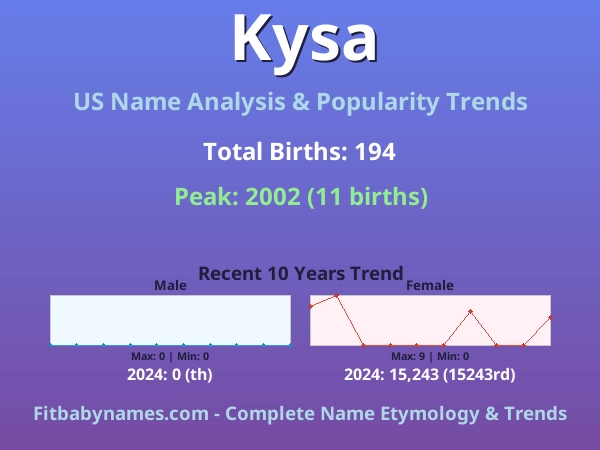 Kysa

US Name Analysis & Popularity Trends

Total Births: 194

Peak: 2002 (11 births)

Recent 10 Years Trend

Male

Max: 0 | Min: 0

2024: 0 (th)

Female

Max: 9 | Min: 0

2024: 15,243 (15243rd)

Fitbabynames.com - Complete Name Etymology & Trends